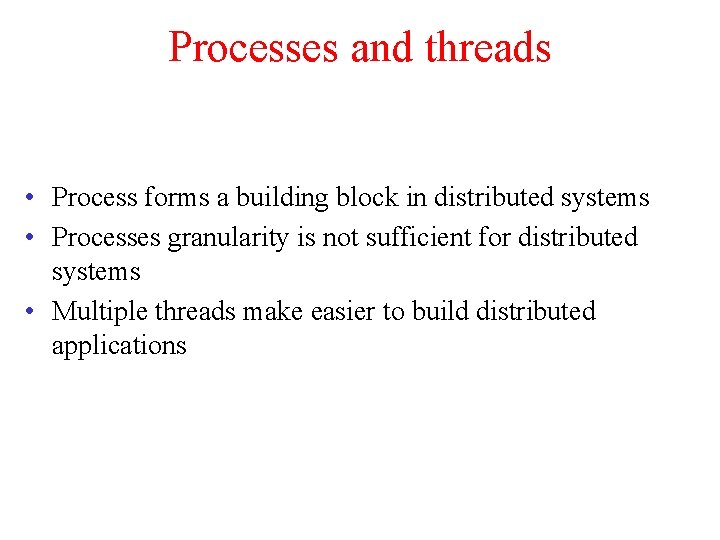 Processes and threads

• Process forms a building block in distributed systems
• Processes granularity is not sufficient for distributed systems
• Multiple threads make easier to build distributed applications